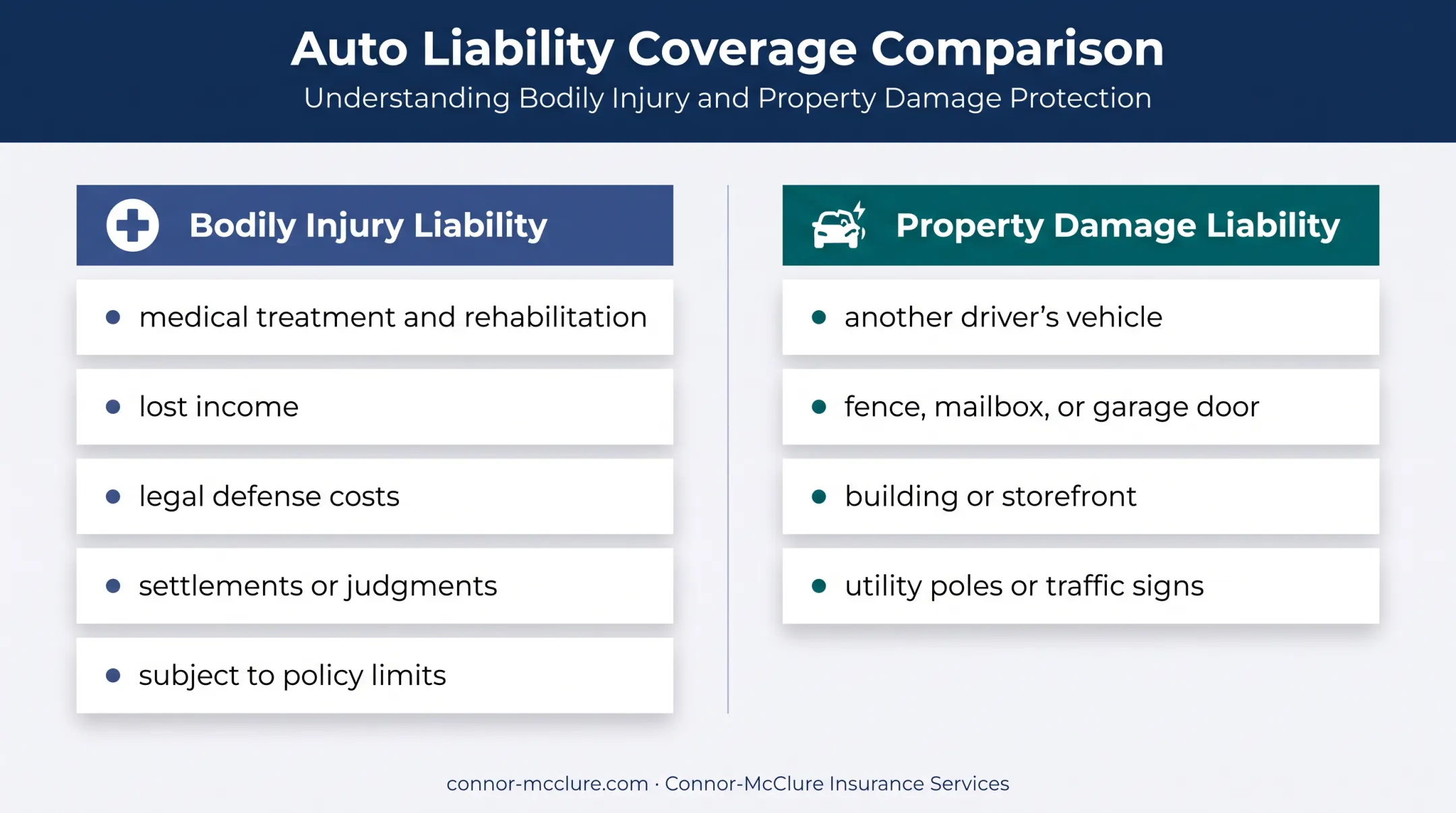 Auto Liability Coverage Comparison

Understanding Bodily Injury and Property Damage Protection

Bodily Injury Liability

• medical treatment and rehabilitation

• lost income

• legal defense costs

• settlements or judgments

• subject to policy limits

Property Damage Liability

• another driver's vehicle

• fence, mailbox, or garage door

• building or storefront

• utility poles or traffic signs

connor-mcclure.com · Connor-McClure Insurance Services